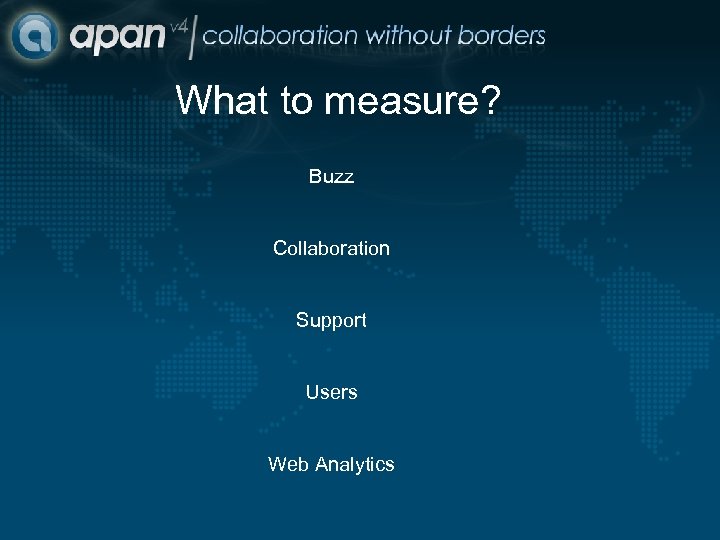 apan v4 | collaboration without borders

What to measure?

Buzz

Collaboration

Support

Users

Web Analytics